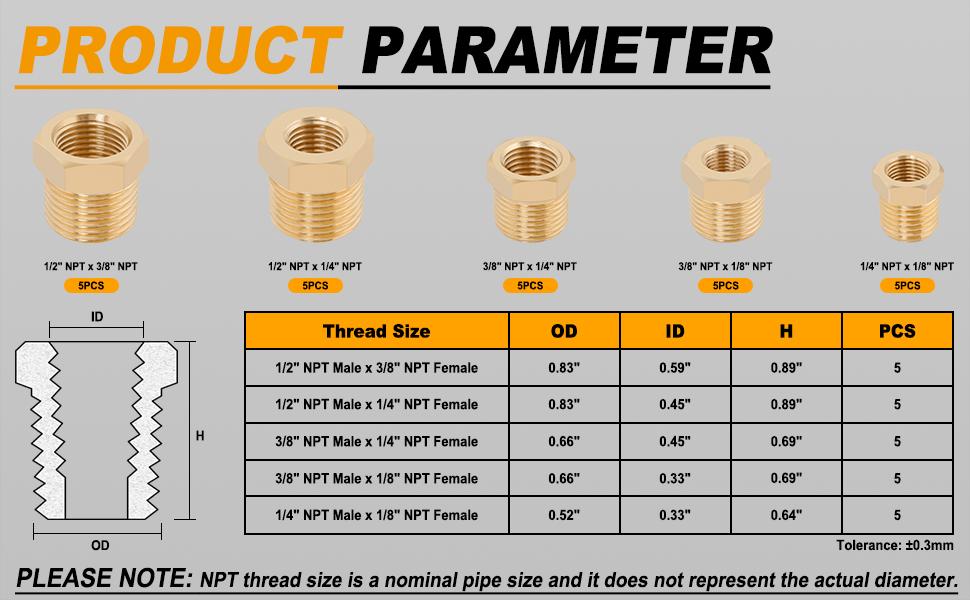 PRODUCT PARAMETER

1/2" NPT x 3/8" NPT
5PCS

1/2" NPT x 1/4" NPT
5PCS

3/8" NPT x 1/4" NPT
5PCS

3/8" NPT x 1/8" NPT
5PCS

1/4" NPT x 1/8" NPT
5PCS

ID
H
OD

| Thread Size | OD | ID | H | PCS |
|---|---|---|---|---|
| 1/2" NPT Male x 3/8" NPT Female | 0.83" | 0.59" | 0.89" | 5 |
| 1/2" NPT Male x 1/4" NPT Female | 0.83" | 0.45" | 0.89" | 5 |
| 3/8" NPT Male x 1/4" NPT Female | 0.66" | 0.45" | 0.69" | 5 |
| 3/8" NPT Male x 1/8" NPT Female | 0.66" | 0.33" | 0.69" | 5 |
| 1/4" NPT Male x 1/8" NPT Female | 0.52" | 0.33" | 0.64" | 5 |

Tolerance: ±0.3mm

PLEASE NOTE: NPT thread size is a nominal pipe size and it does not represent the actual diameter.